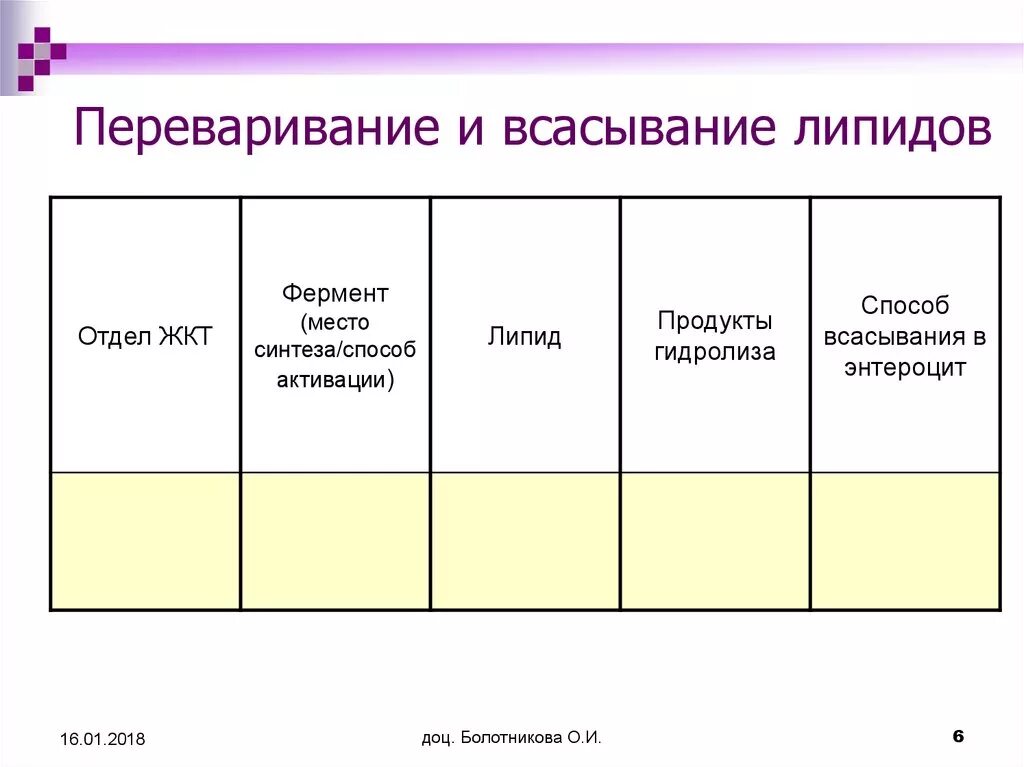 Переваривание и всасывание липидов

| Отдел ЖКТ | Фермент (место синтеза/способ активации) | Липид | Продукты гидролиза | Способ всасывания в энтероцит |
|---|---|---|---|---|
| | | | | |

16.01.2018

доц. Болотникова О.И.

6